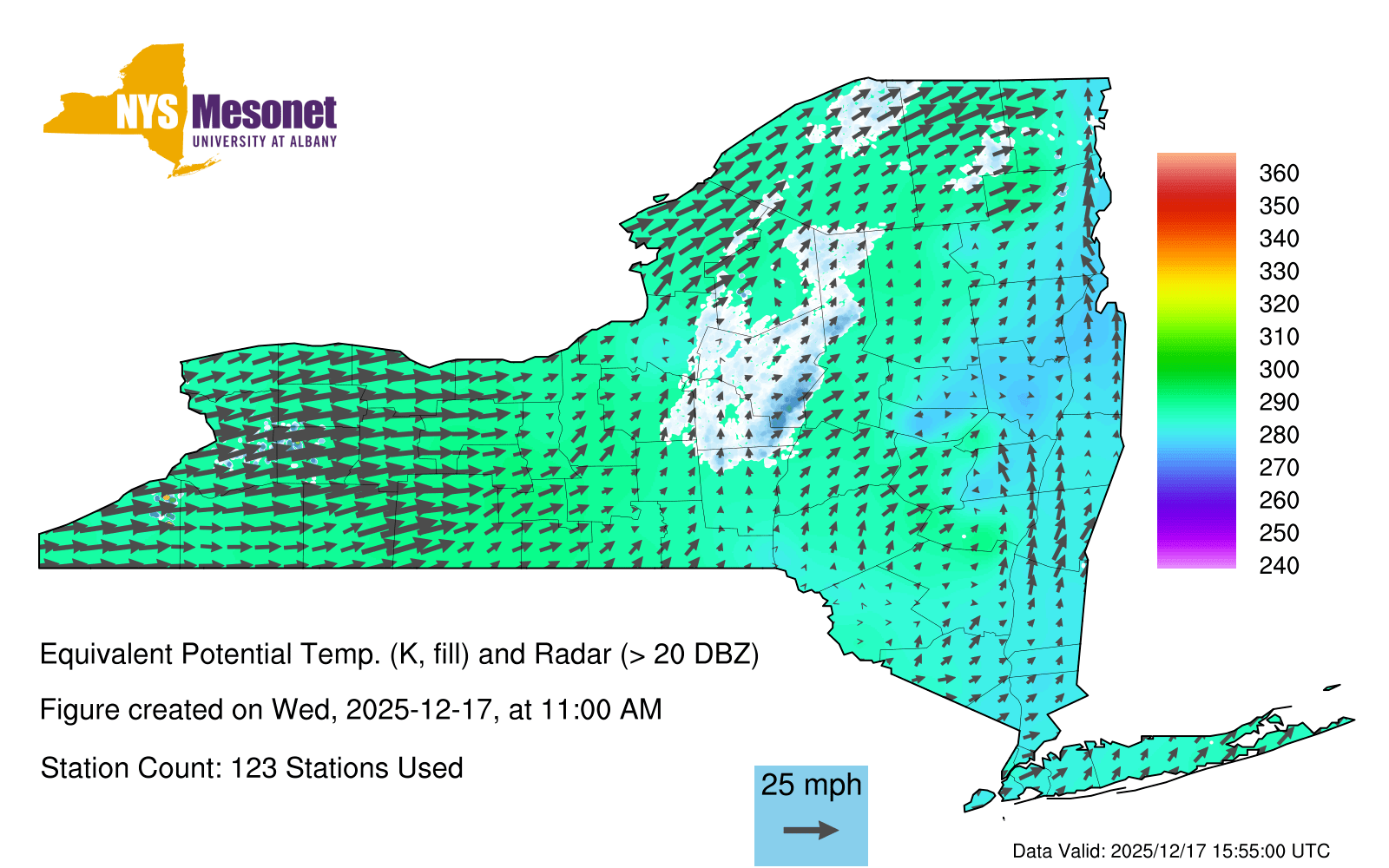 NYS Mesonet
UNIVERSITY AT ALBANY

360
350
340
330
320
310
300
290
280
270
260
250
240

Equivalent Potential Temp. (K, fill) and Radar (> 20 DBZ)

Figure created on Wed, 2025-12-17, at 11:00 AM

Station Count: 123 Stations Used

25 mph

Data Valid: 2025/12/17 15:55:00 UTC